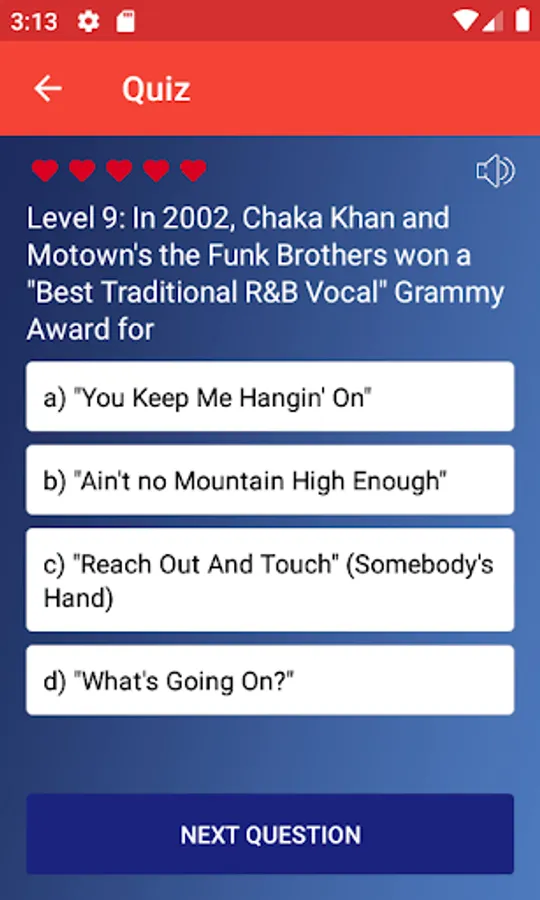 3:13

Quiz

Level 9: In 2002, Chaka Khan and Motown's the Funk Brothers won a "Best Traditional R&B Vocal" Grammy Award for

a) "You Keep Me Hangin' On"

b) "Ain't no Mountain High Enough"

c) "Reach Out And Touch" (Somebody's Hand)

d) "What's Going On?"

NEXT QUESTION